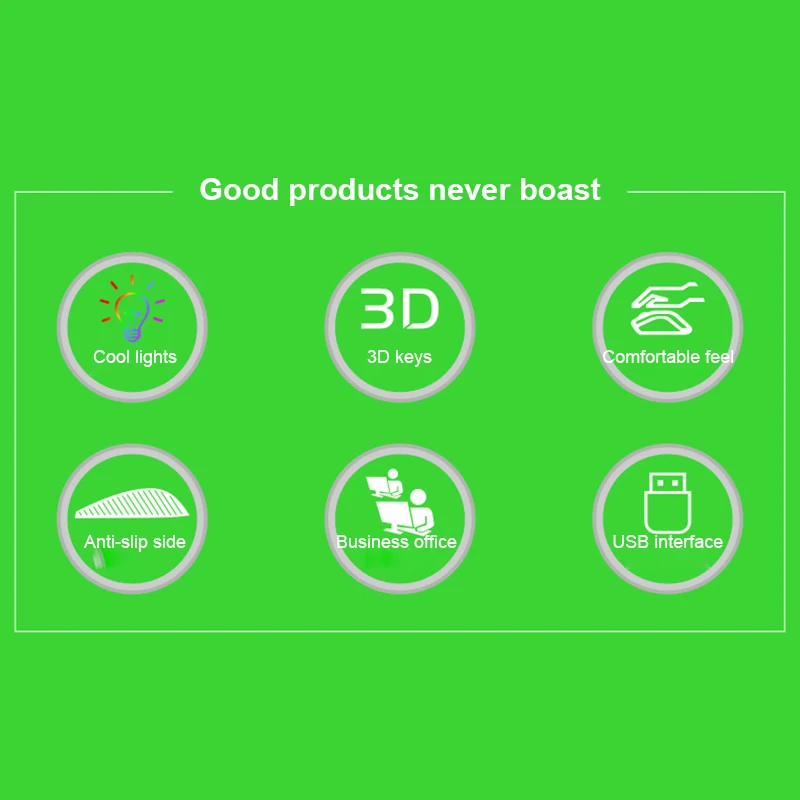 Good products never boast

Cool lights

3D

3D keys

Comfortable feel

Anti-slip side

Business office

USB interface